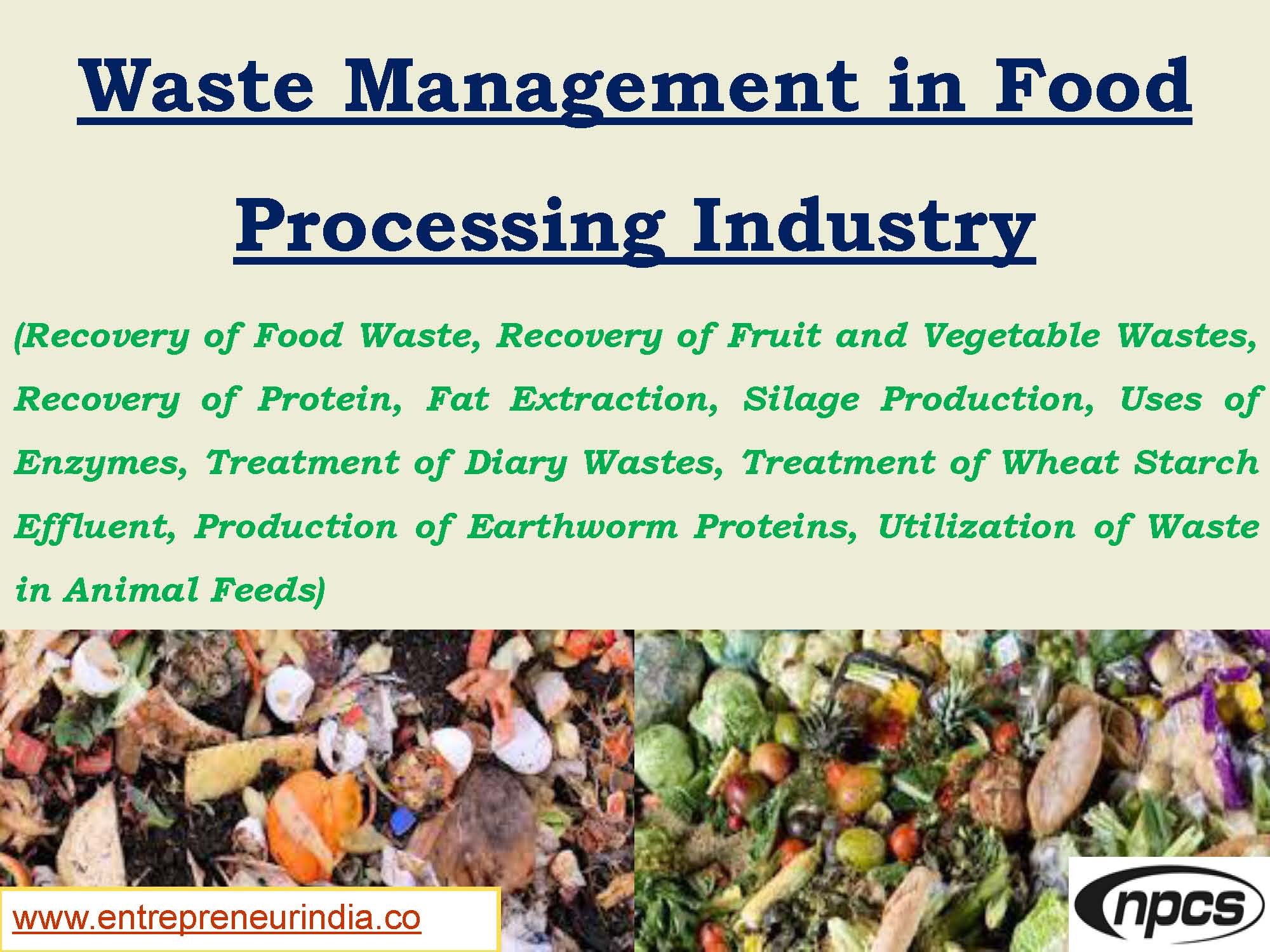 Waste Management in Food Processing Industry

(Recovery of Food Waste, Recovery of Fruit and Vegetable Wastes, Recovery of Protein, Fat Extraction, Silage Production, Uses of Enzymes, Treatment of Diary Wastes, Treatment of Wheat Starch Effluent, Production of Earthworm Proteins, Utilization of Waste in Animal Feeds)

www.entrepreneurindia.co

npcs